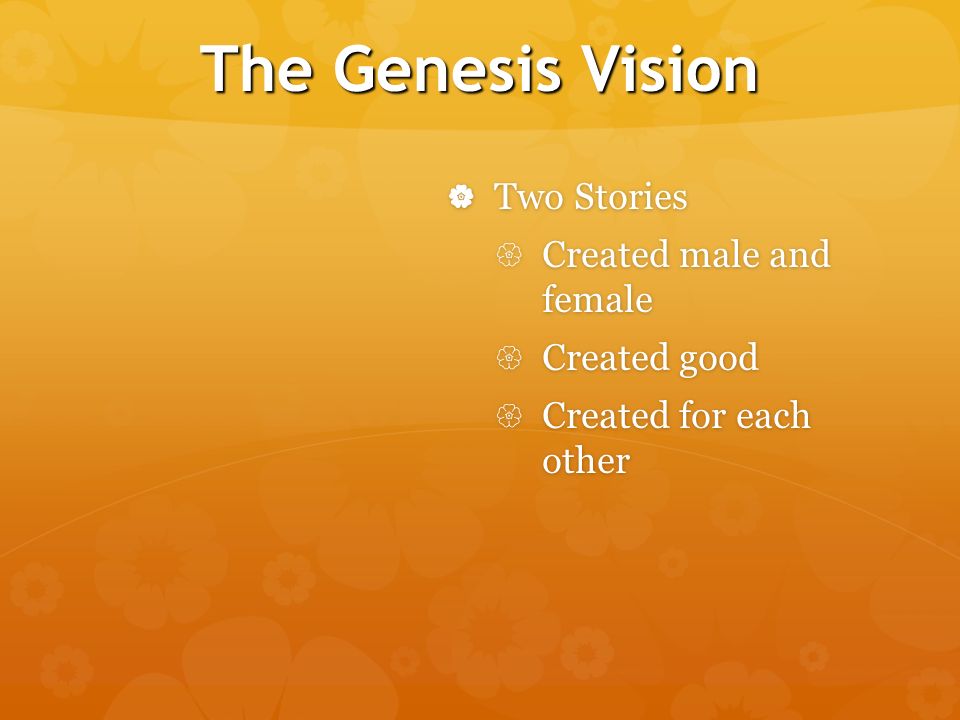 The Genesis Vision

Two Stories

Created male and female

Created good

Created for each other